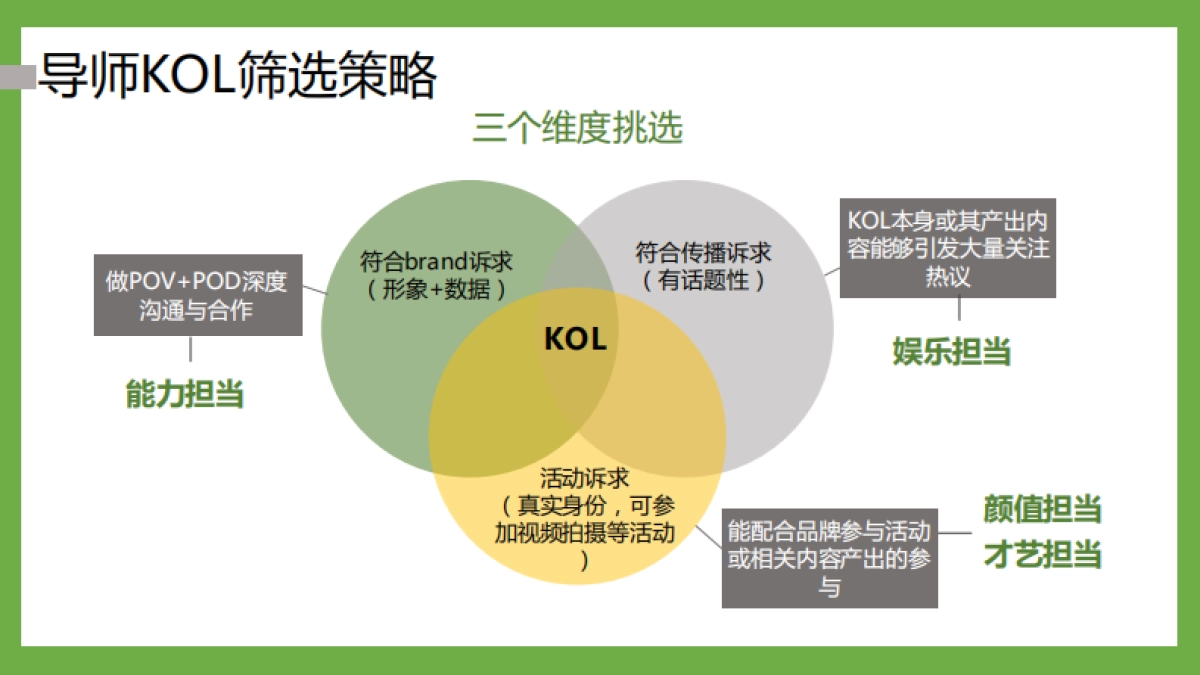 导师KOL筛选策略

三个维度挑选

做POV+POD深度沟通与合作

能力担当

符合brand诉求（形象+数据）

符合传播诉求（有话题性）

KOL

KOL本身或其产出内容能够引发大量关注热议

娱乐担当

活动诉求（真实身份，可参加视频拍摄等活动）

能配合品牌参与活动或相关内容产出的参与

颜值担当
才艺担当